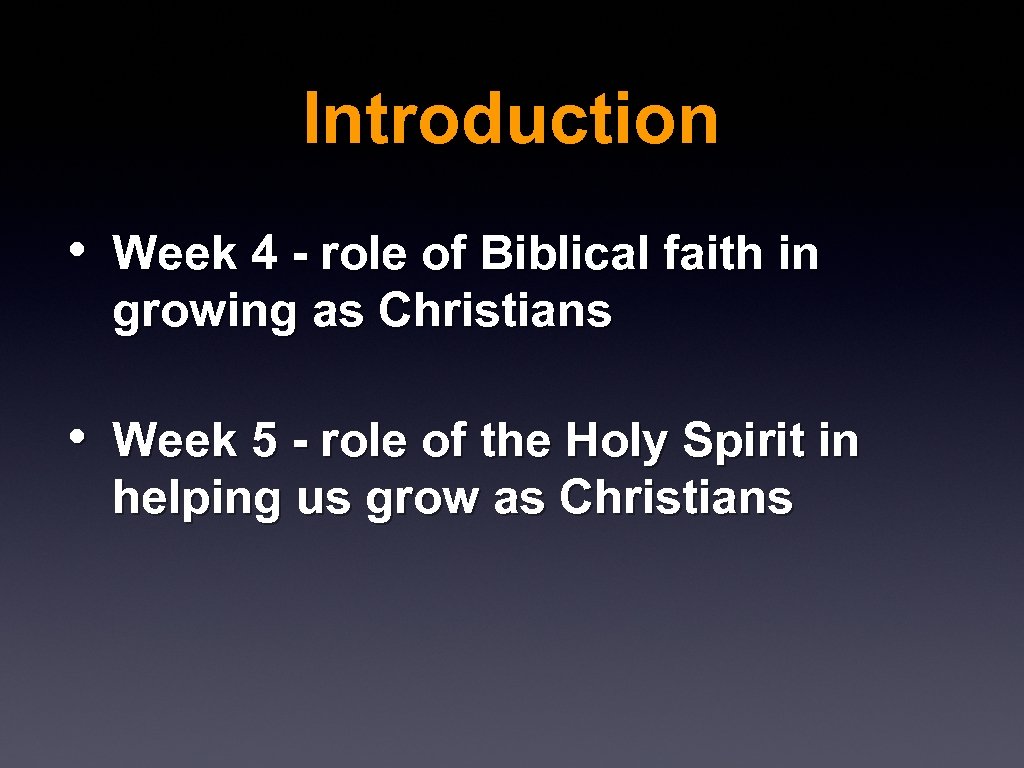 Introduction

• Week 4 - role of Biblical faith in growing as Christians

• Week 5 - role of the Holy Spirit in helping us grow as Christians